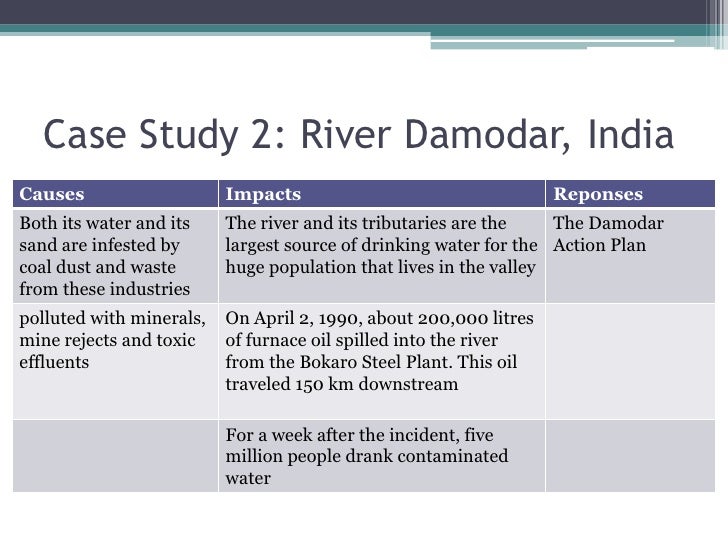 Case Study 2: River Damodar, India

| Causes | Impacts | Reponses |
|---|---|---|
| Both its water and its sand are infested by coal dust and waste from these industries | The river and its tributaries are the largest source of drinking water for the huge population that lives in the valley | The Damodar Action Plan |
| polluted with minerals, mine rejects and toxic effluents | On April 2, 1990, about 200,000 litres of furnace oil spilled into the river from the Bokaro Steel Plant. This oil traveled 150 km downstream | |
| | For a week after the incident, five million people drank contaminated water | |